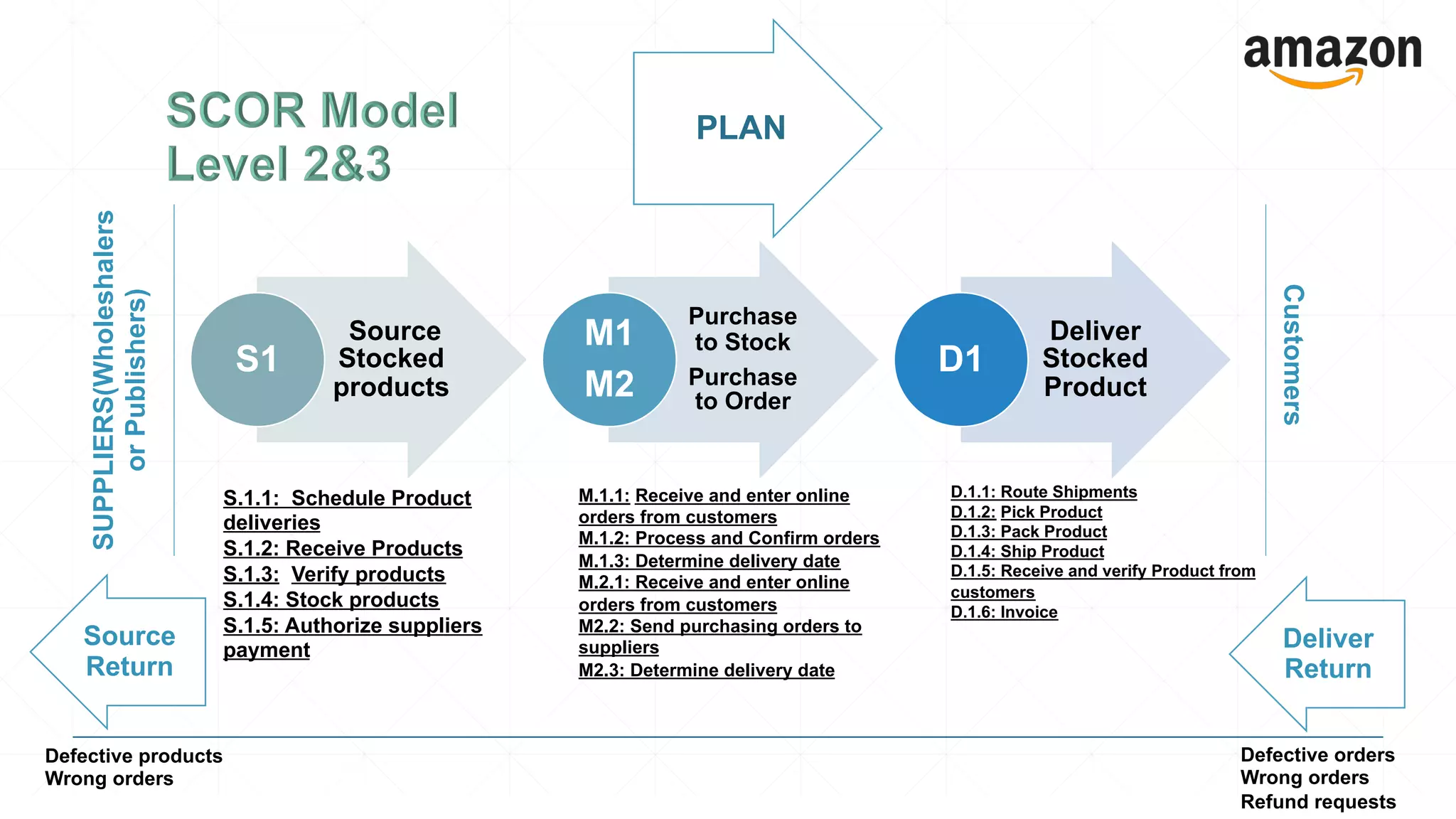 amazon

SCOR Model
Level 2&3

PLAN

SUPPLIERS(Wholeshalers or Publishers)

S1
Source Stocked products

M1
M2
Purchase to Stock
Purchase to Order

D1
Deliver Stocked Product

Customers

S.1.1: Schedule Product deliveries
S.1.2: Receive Products
S.1.3: Verify products
S.1.4: Stock products
S.1.5: Authorize suppliers payment

M.1.1: Receive and enter online orders from customers
M.1.2: Process and Confirm orders
M.1.3: Determine delivery date
M.2.1: Receive and enter online orders from customers
M2.2: Send purchasing orders to suppliers
M2.3: Determine delivery date

D.1.1: Route Shipments
D.1.2: Pick Product
D.1.3: Pack Product
D.1.4: Ship Product
D.1.5: Receive and verify Product from customers
D.1.6: Invoice

Source Return

Deliver Return

Defective products
Wrong orders

Defective orders
Wrong orders
Refund requests